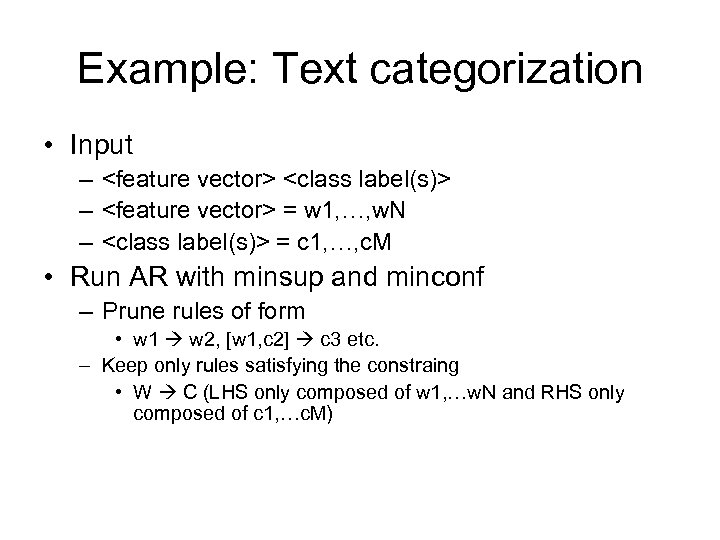 Example: Text categorization

• Input
– <feature vector> <class label(s)>
– <feature vector> = w1,…,wN
– <class label(s)> = c1,…,cM

• Run AR with minsup and minconf
– Prune rules of form
• w1 → w2, [w1,c2] → c3 etc.
– Keep only rules satisfying the constraing
• W → C (LHS only composed of w1,…wN and RHS only composed of c1,…cM)